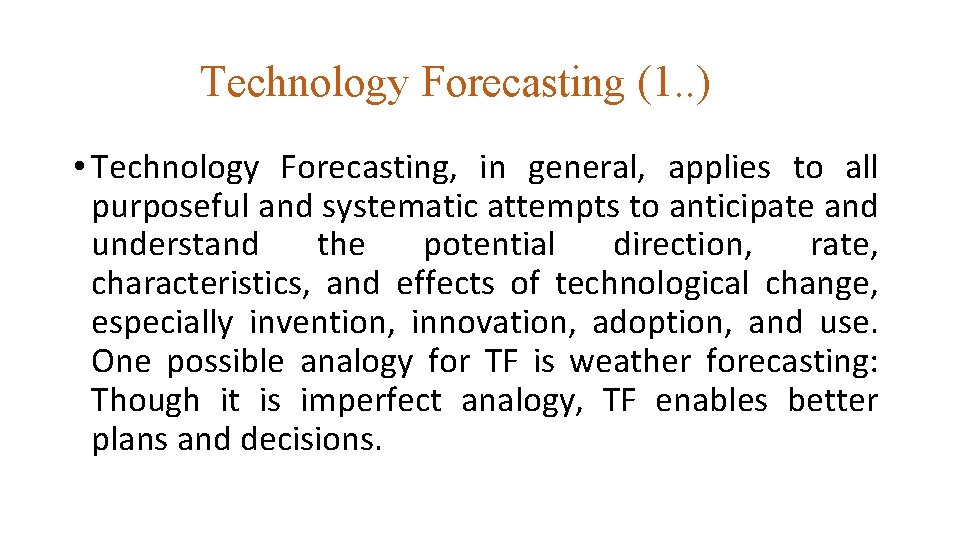 Technology Forecasting (1..)

• Technology Forecasting, in general, applies to all purposeful and systematic attempts to anticipate and understand the potential direction, rate, characteristics, and effects of technological change, especially invention, innovation, adoption, and use. One possible analogy for TF is weather forecasting: Though it is imperfect analogy, TF enables better plans and decisions.